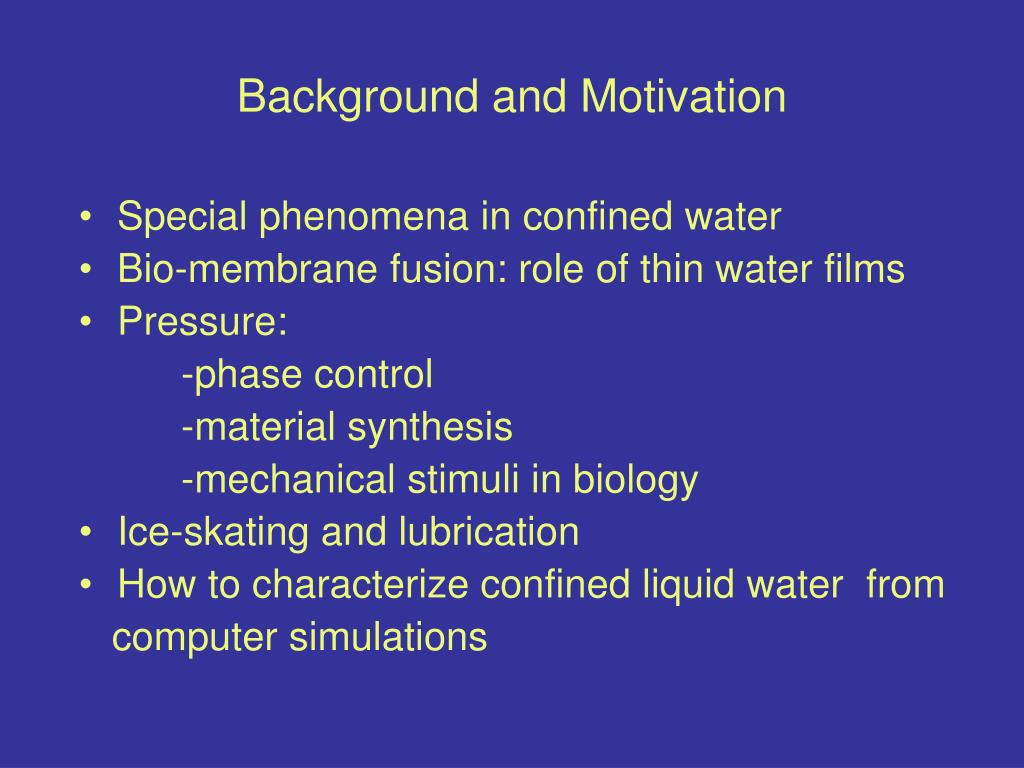 Background and Motivation

• Special phenomena in confined water
• Bio-membrane fusion: role of thin water films
• Pressure:
-phase control
-material synthesis
-mechanical stimuli in biology
• Ice-skating and lubrication
• How to characterize confined liquid water from computer simulations